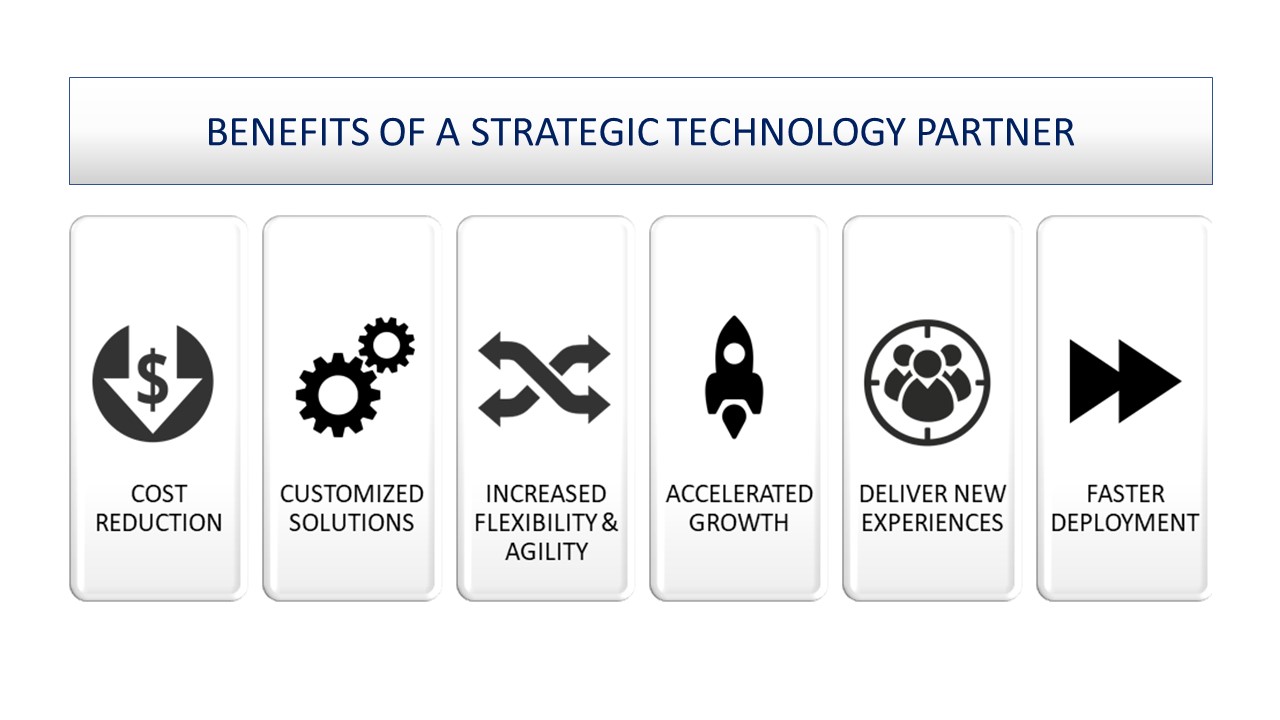 BENEFITS OF A STRATEGIC TECHNOLOGY PARTNER

$

COST REDUCTION

CUSTOMIZED SOLUTIONS

INCREASED FLEXIBILITY & AGILITY

ACCELERATED GROWTH

DELIVER NEW EXPERIENCES

FASTER DEPLOYMENT